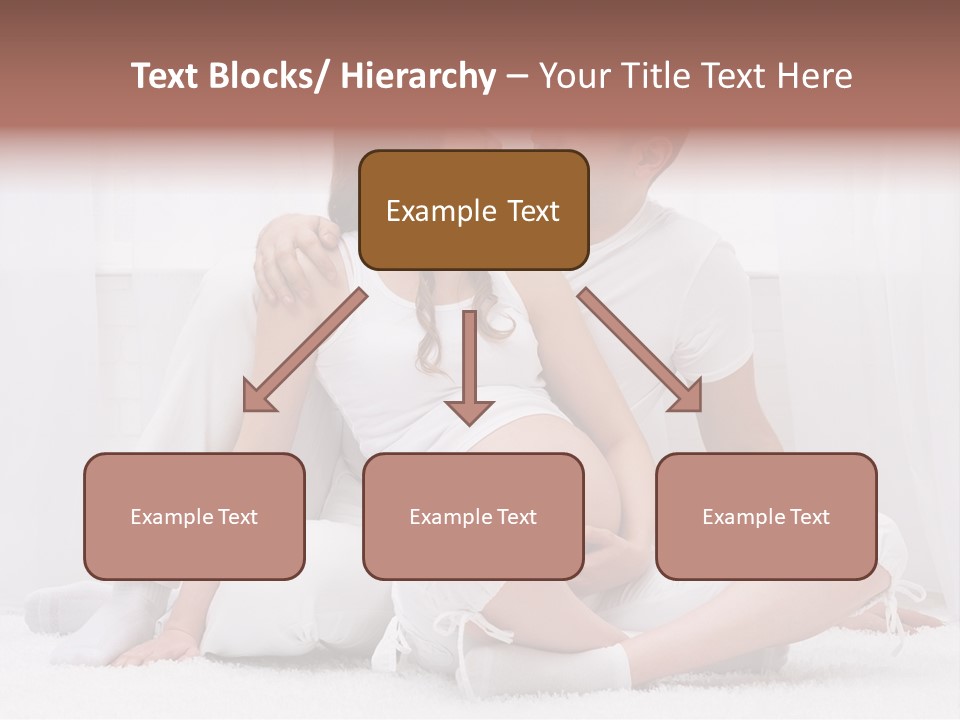 Text Blocks/ Hierarchy – Your Title Text Here

Example Text

Example Text

Example Text

Example Text